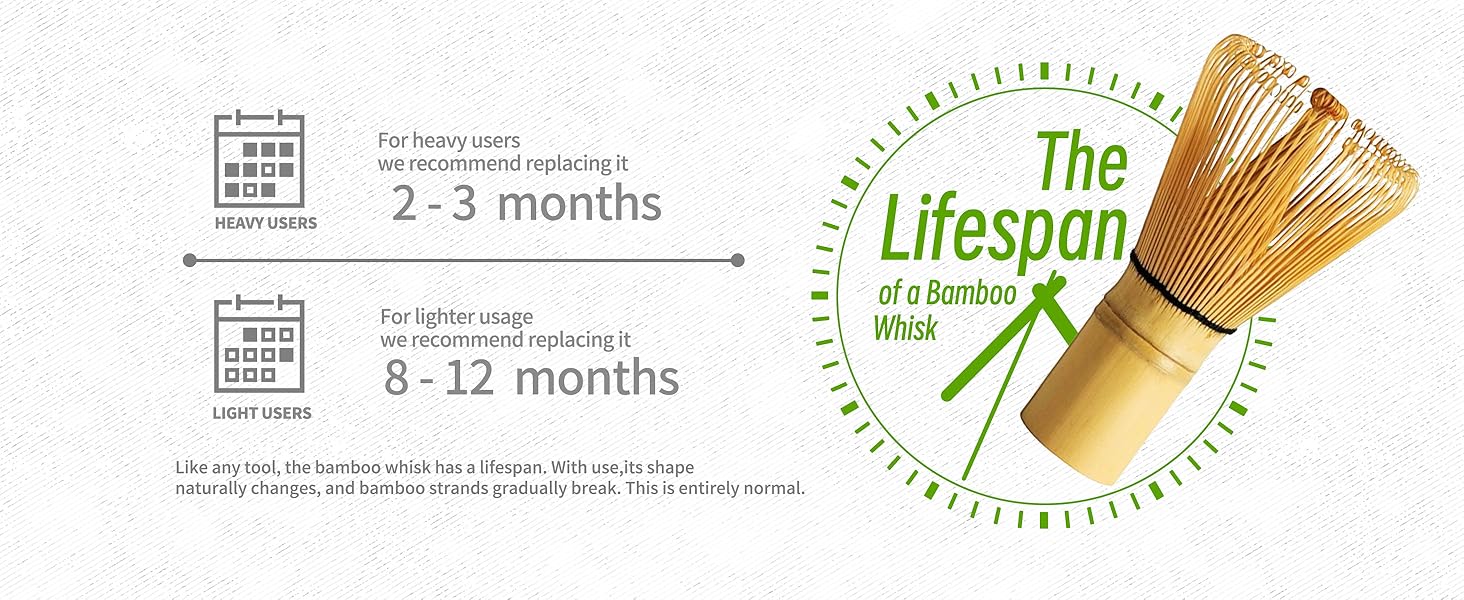 HEAVY USERS

For heavy users
we recommend replacing it
2 - 3 months

LIGHT USERS

For lighter usage
we recommend replacing it
8 - 12 months

Like any tool, the bamboo whisk has a lifespan. With use,its shape naturally changes, and bamboo strands gradually break. This is entirely normal.

The Lifespan of a Bamboo Whisk